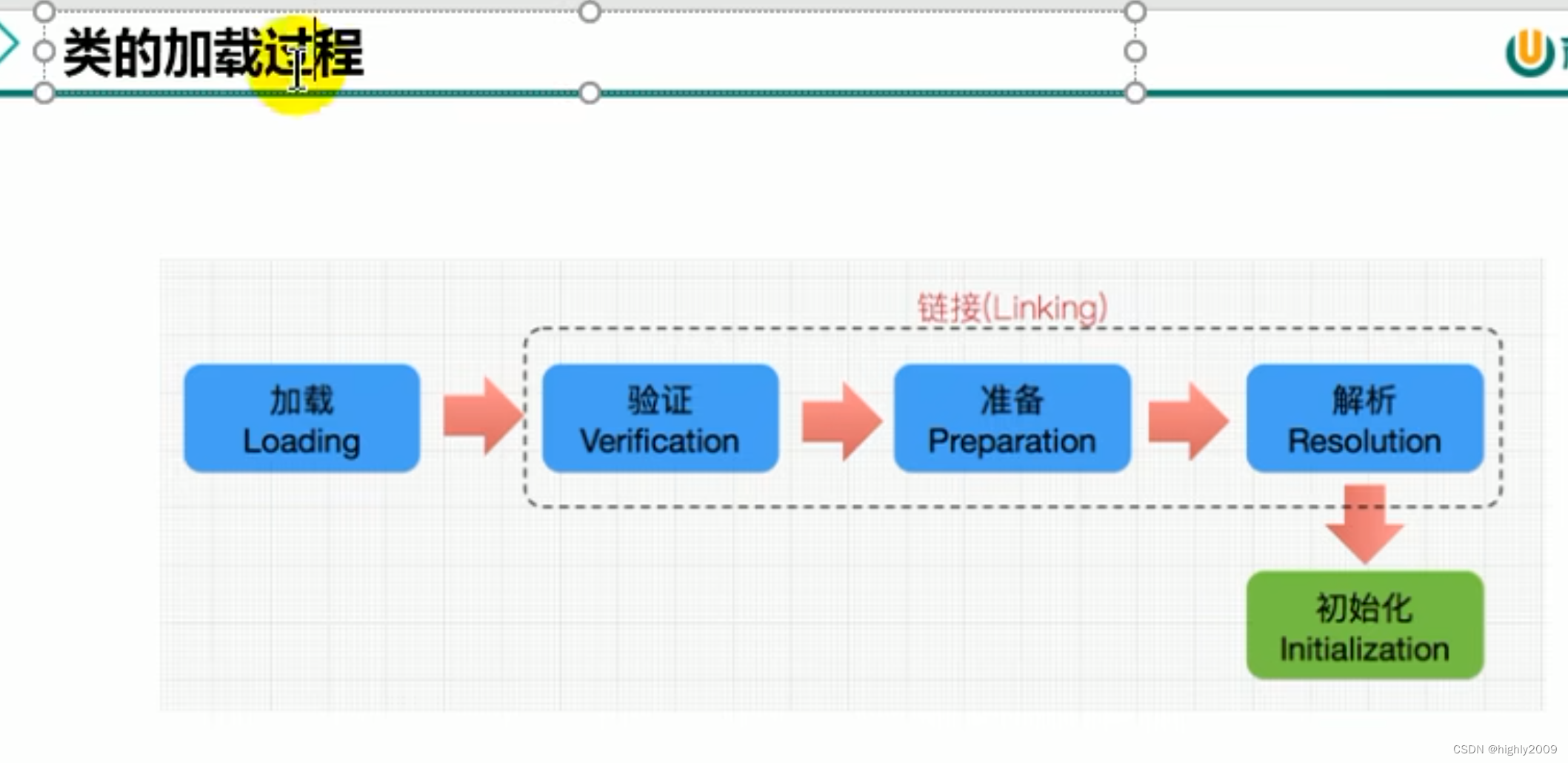 类的加载过程

链接(Linking)

加载
Loading

验证
Verification

准备
Preparation

解析
Resolution

初始化
Initialization

CSDN @highly2009